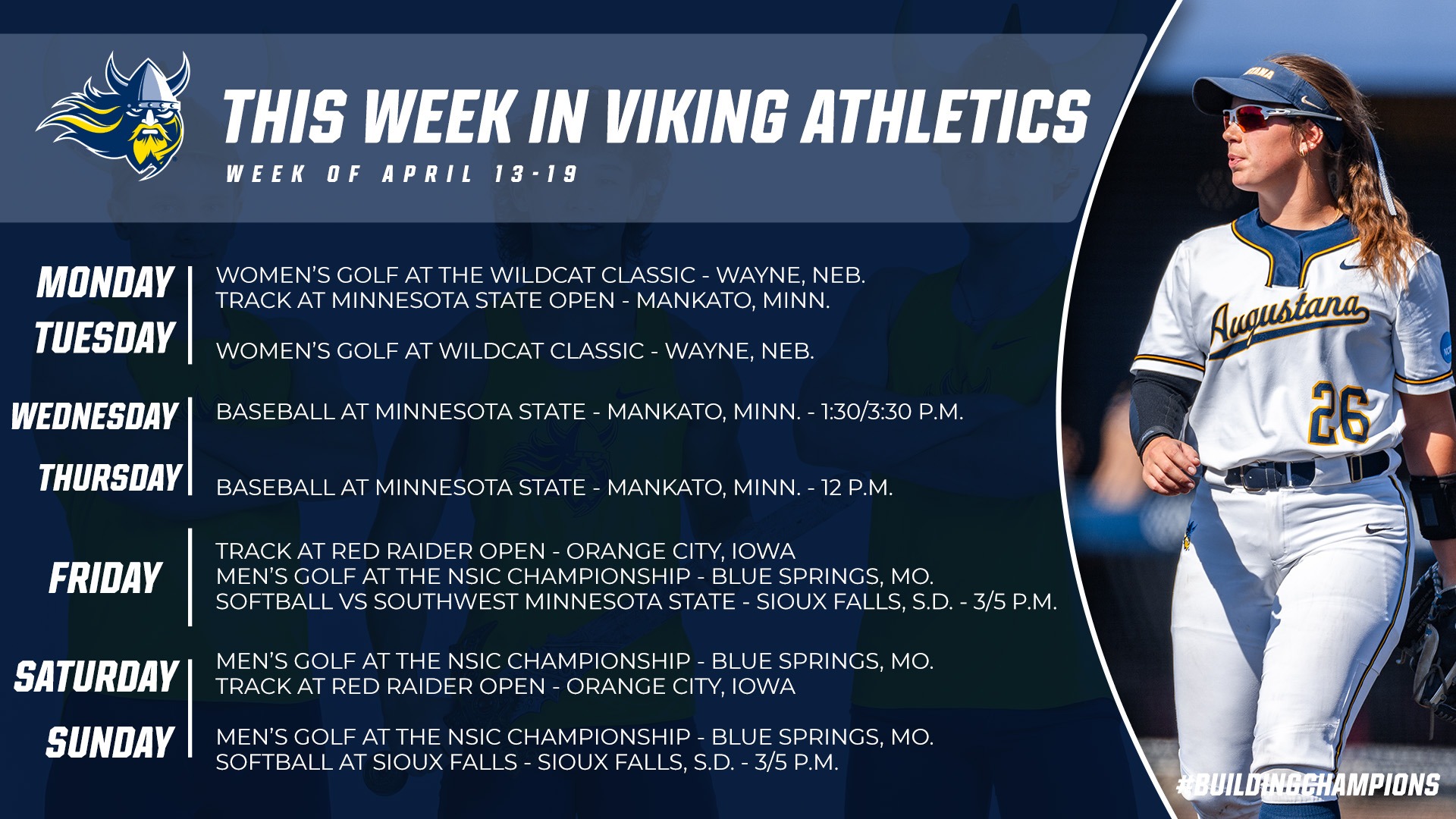 THIS WEEK IN VIKING ATHLETICS
WEEK OF APRIL 13-19

MONDAY
WOMEN'S GOLF AT THE WILDCAT CLASSIC - WAYNE, NEB.
TRACK AT MINNESOTA STATE OPEN - MANKATO, MINN.

TUESDAY
WOMEN'S GOLF AT WILDCAT CLASSIC - WAYNE, NEB.

WEDNESDAY
BASEBALL AT MINNESOTA STATE - MANKATO, MINN. - 1:30/3:30 P.M.

THURSDAY
BASEBALL AT MINNESOTA STATE - MANKATO, MINN. - 12 P.M.

FRIDAY
TRACK AT RED RAIDER OPEN - ORANGE CITY, IOWA
MEN'S GOLF AT THE NSIC CHAMPIONSHIP - BLUE SPRINGS, MO.
SOFTBALL VS SOUTHWEST MINNESOTA STATE - SIOUX FALLS, S.D. - 3/5 P.M.

SATURDAY
MEN'S GOLF AT THE NSIC CHAMPIONSHIP - BLUE SPRINGS, MO.
TRACK AT RED RAIDER OPEN - ORANGE CITY, IOWA

SUNDAY
MEN'S GOLF AT THE NSIC CHAMPIONSHIP - BLUE SPRINGS, MO.
SOFTBALL AT SIOUX FALLS - SIOUX FALLS, S.D. - 3/5 P.M.

Augustana
26

#BUILDINGCHAMPIONS